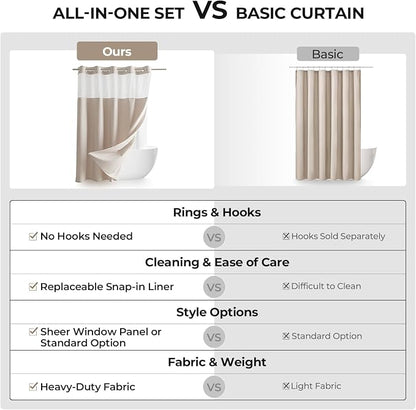 ALL-IN-ONE SET VS BASIC CURTAIN

Ours

Basic

Rings & Hooks

☑ No Hooks Needed VS ☒ Hooks Sold Separately

Cleaning & Ease of Care

☑ Replaceable Snap-in Liner VS ☒ Difficult to Clean

Style Options

☑ Sheer Window Panel or Standard Option VS ☒ Standard Option

Fabric & Weight

☑ Heavy-Duty Fabric VS ☒ Light Fabric